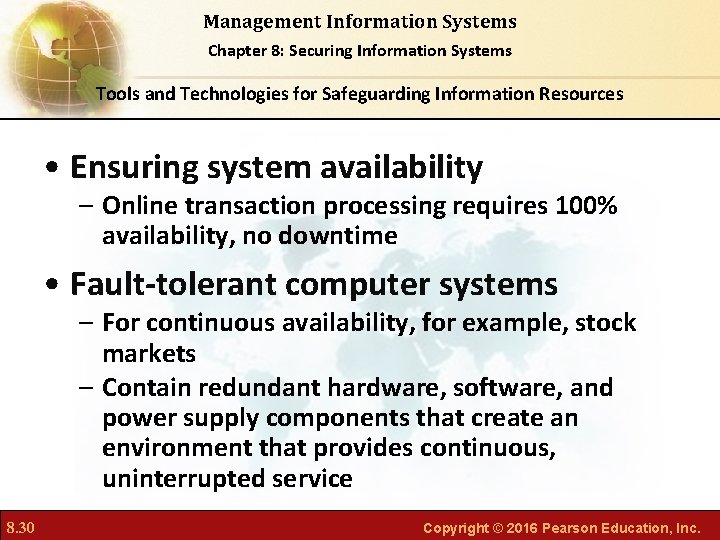 Management Information Systems
Chapter 8: Securing Information Systems

Tools and Technologies for Safeguarding Information Resources

• Ensuring system availability
– Online transaction processing requires 100% availability, no downtime

• Fault-tolerant computer systems
– For continuous availability, for example, stock markets
– Contain redundant hardware, software, and power supply components that create an environment that provides continuous, uninterrupted service

8.30

Copyright © 2016 Pearson Education, Inc.